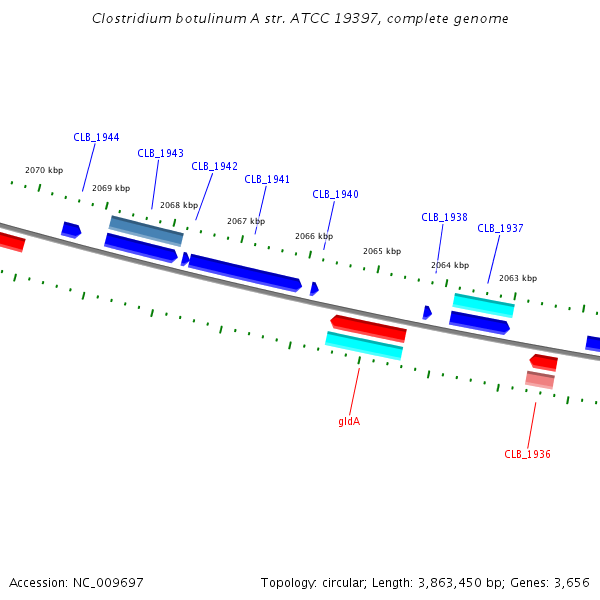 Clostridium botulinum A str. ATCC 19397, complete genome

CLB_1944
CLB_1943
CLB_1942
CLB_1941
CLB_1940
CLB_1938
CLB_1937

2070 kbp
2069 kbp
2068 kbp
2067 kbp
2066 kbp
2065 kbp
2064 kbp
2063 kbp

gldA
CLB_1936

Accession: NC_009697

Topology: circular; Length: 3,863,450 bp; Genes: 3,656